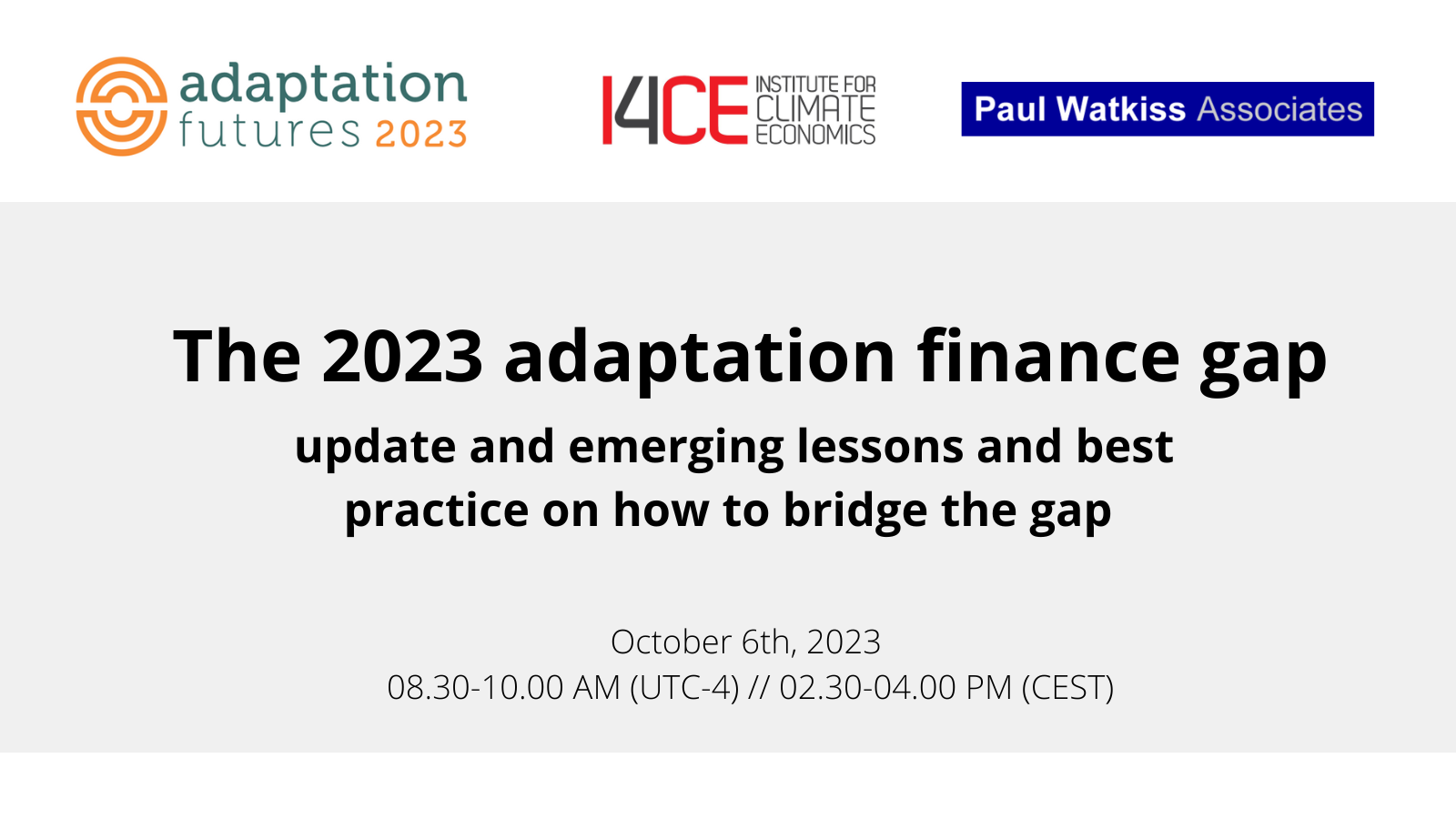 adaptation futures 2023

I4CE INSTITUTE FOR CLIMATE ECONOMICS

Paul Watkiss Associates

The 2023 adaptation finance gap

update and emerging lessons and best practice on how to bridge the gap

October 6th, 2023
08.30-10.00 AM (UTC-4) // 02.30-04.00 PM (CEST)